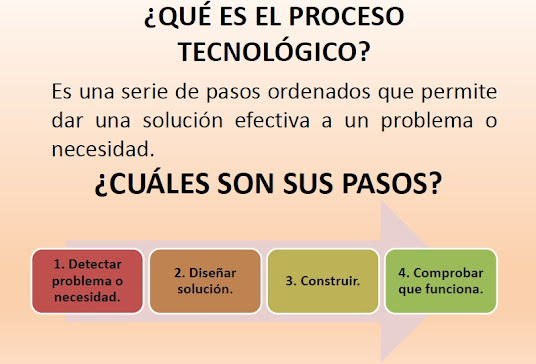 ¿QUÉ ES EL PROCESO TECNOLÓGICO?

Es una serie de pasos ordenados que permite dar una solución efectiva a un problema o necesidad.

¿CUÁLES SON SUS PASOS?

1. Detectar problema o necesidad.

2. Diseñar solución.

3. Construir.

4. Comprobar que funciona.